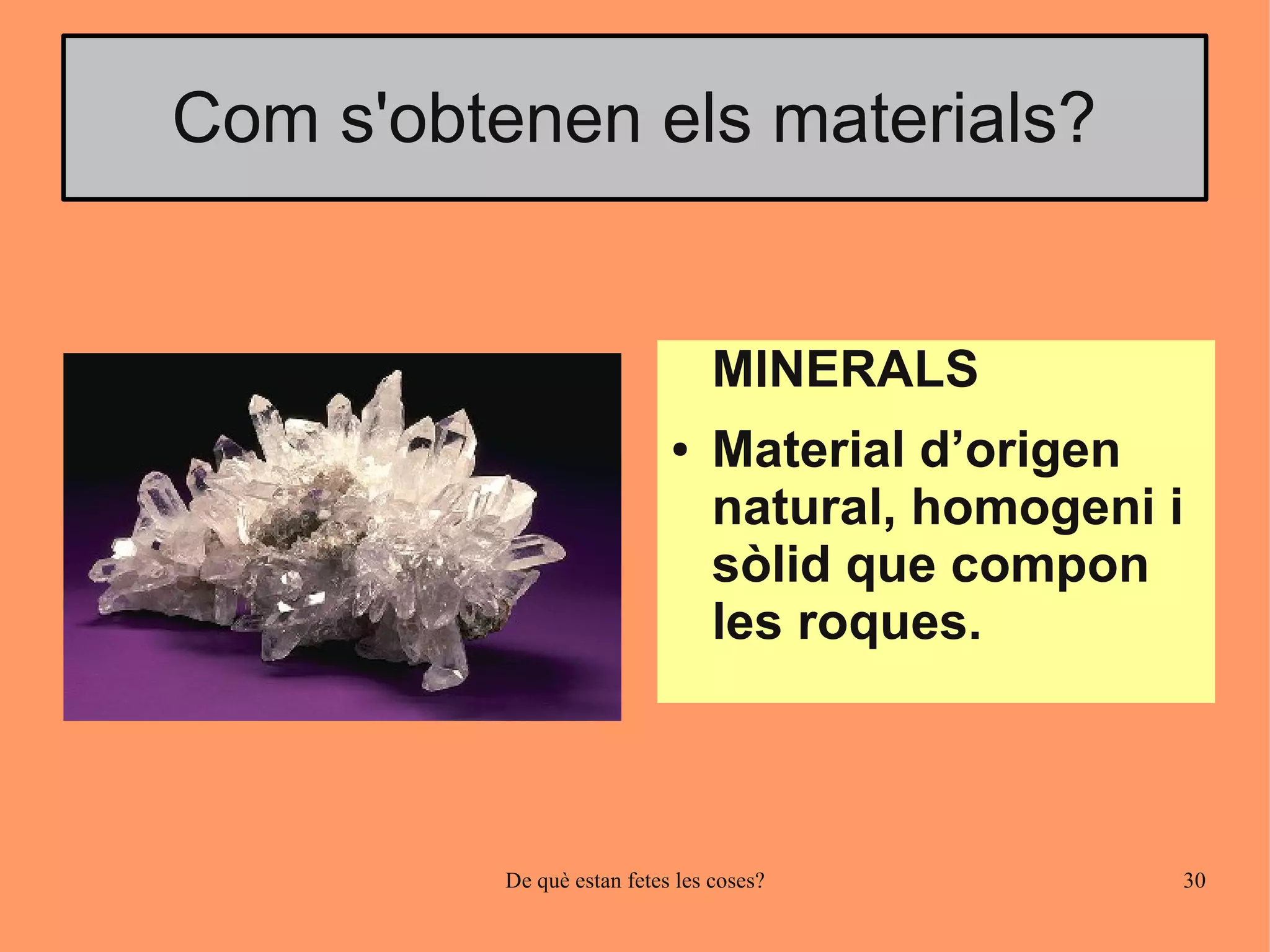 Com s'obtenen els materials?

MINERALS

• Material d’origen natural, homogeni i sòlid que compon les roques.

De què estan fetes les coses?

30